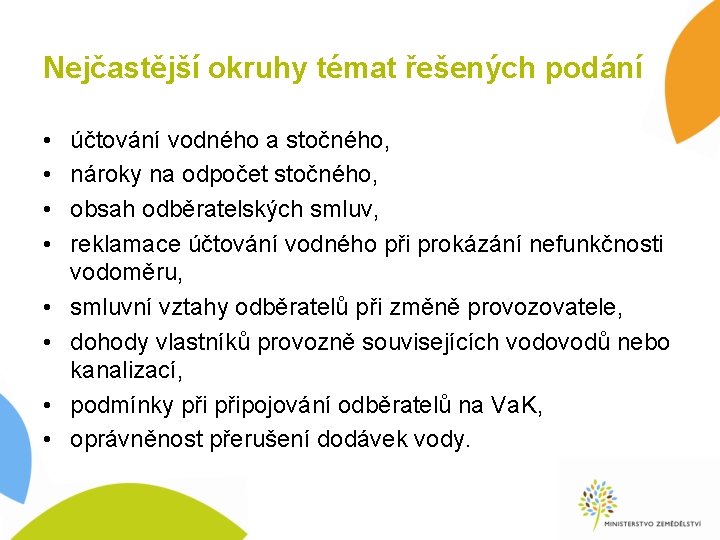 Nejčastější okruhy témat řešených podání

• účtování vodného a stočného,
• nároky na odpočet stočného,
• obsah odběratelských smluv,
• reklamace účtování vodného při prokázání nefunkčnosti vodoměru,
• smluvní vztahy odběratelů při změně provozovatele,
• dohody vlastníků provozně souvisejících vodovodů nebo kanalizací,
• podmínky při připojování odběratelů na VaK,
• oprávněnost přerušení dodávek vody.

MINISTERSTVO ZEMĚDĚLSTVÍ